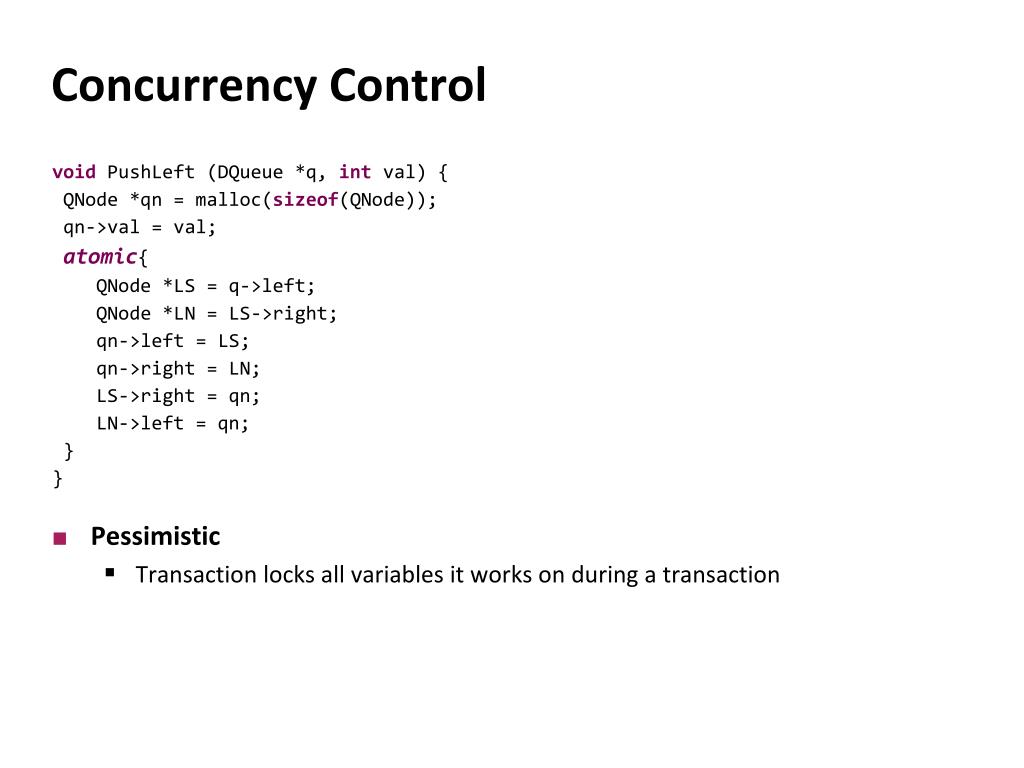 Concurrency Control

void PushLeft (DQueue *q, int val) {
 QNode *qn = malloc(sizeof(QNode));
 qn->val = val;
 atomic{
   QNode *LS = q->left;
   QNode *LN = LS->right;
   qn->left = LS;
   qn->right = LN;
   LS->right = qn;
   LN->left = qn;
 }
}

■ Pessimistic
▪ Transaction locks all variables it works on during a transaction